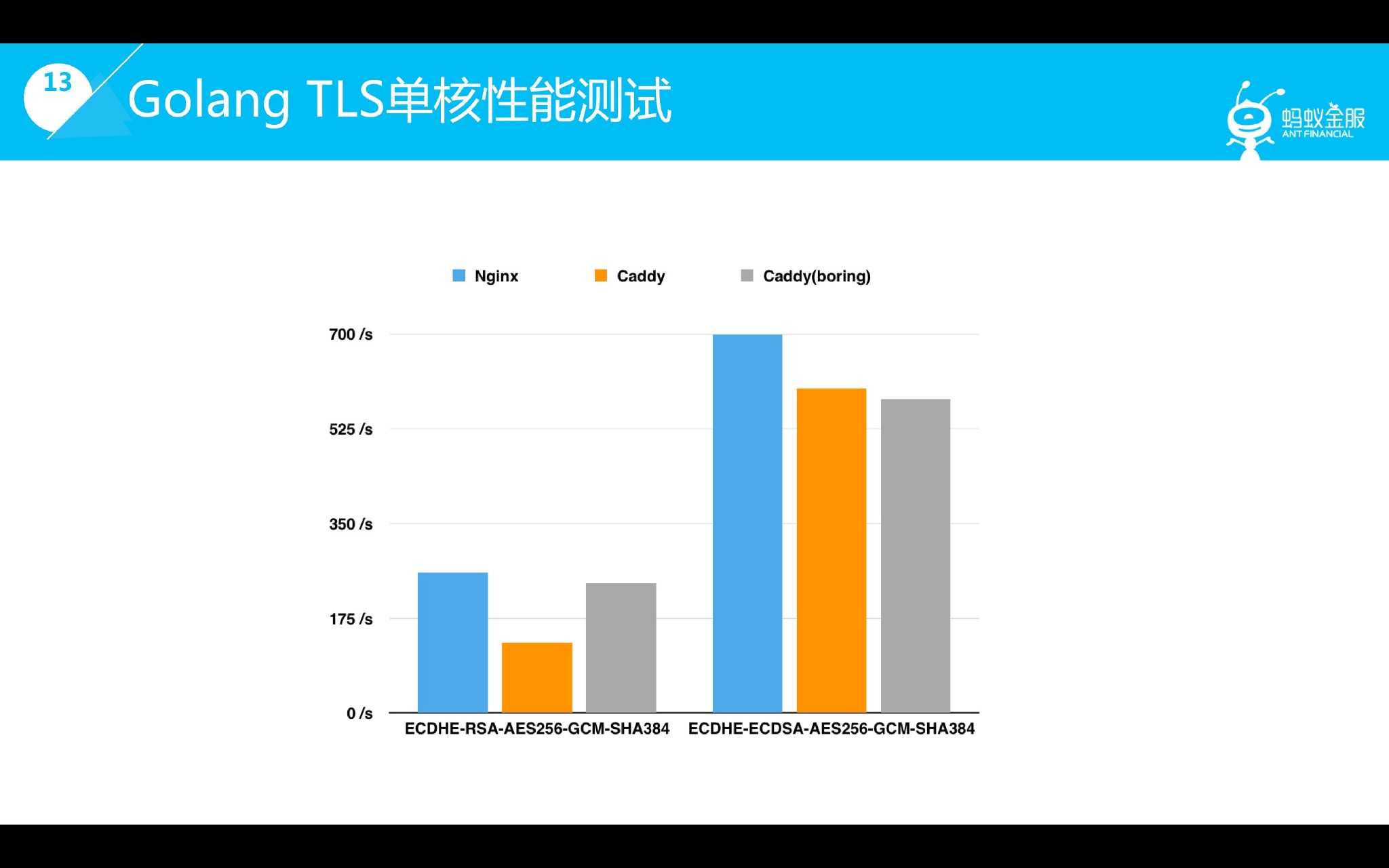 13

Golang TLS单核性能测试

蚂蚁金服
ANT FINANCIAL

Nginx Caddy Caddy(boring)

700 /s
525 /s
350 /s
175 /s
0 /s

ECDHE-RSA-AES256-GCM-SHA384
ECDHE-ECDSA-AES256-GCM-SHA384